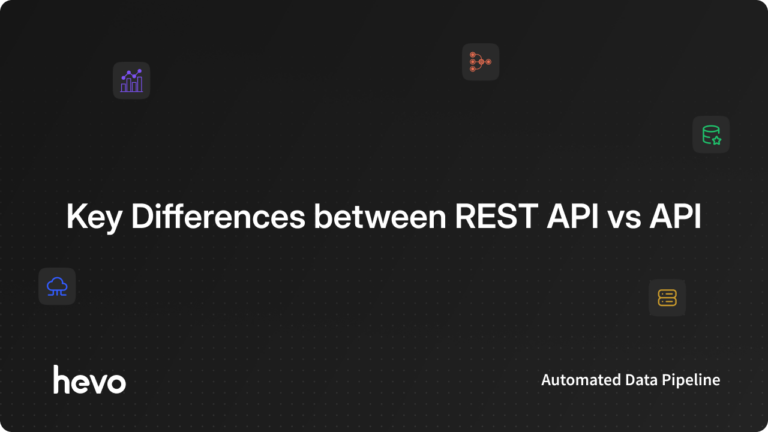 Key Differences between REST API vs API

hevo

Automated Data Pipeline